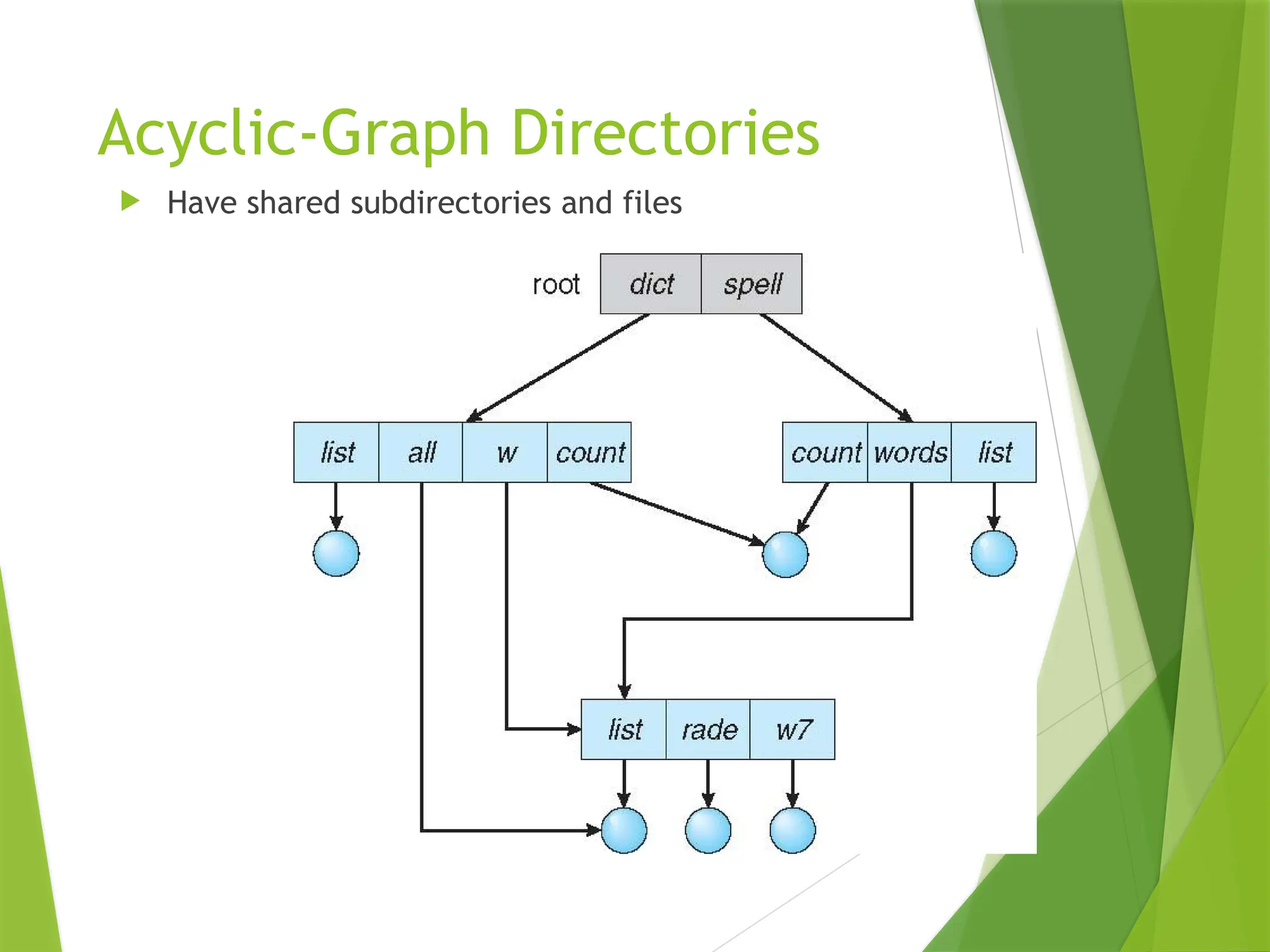 Acyclic-Graph Directories

Have shared subdirectories and files

root dict spell

list all w count

count words list

list rade w7